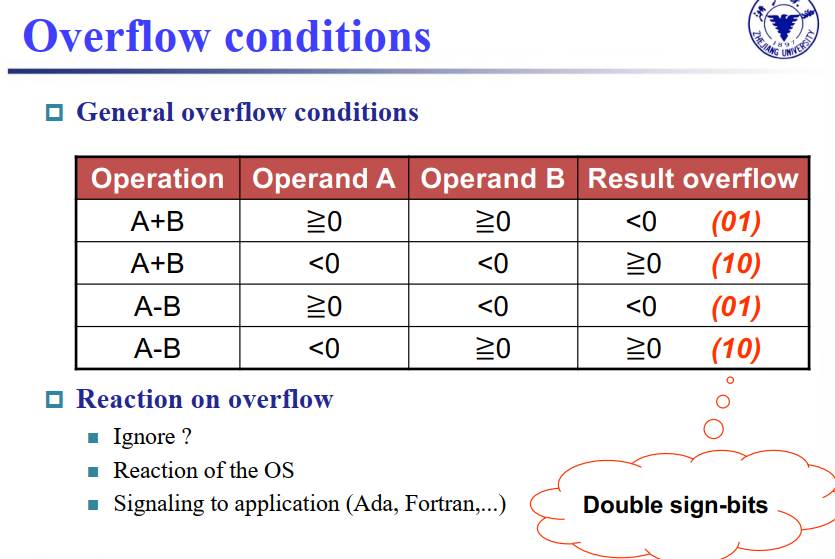 Overflow conditions

1897
ZHEJIANG UNIVERSITY

General overflow conditions

| Operation | Operand A | Operand B | Result overflow |
|---|---|---|---|
| A+B | ≧0 | ≧0 | <0 (01) |
| A+B | <0 | <0 | ≧0 (10) |
| A-B | ≧0 | <0 | <0 (01) |
| A-B | <0 | ≧0 | ≧0 (10) |

Reaction on overflow

Ignore ?

Reaction of the OS

Signaling to application (Ada, Fortran,...)

Double sign-bits